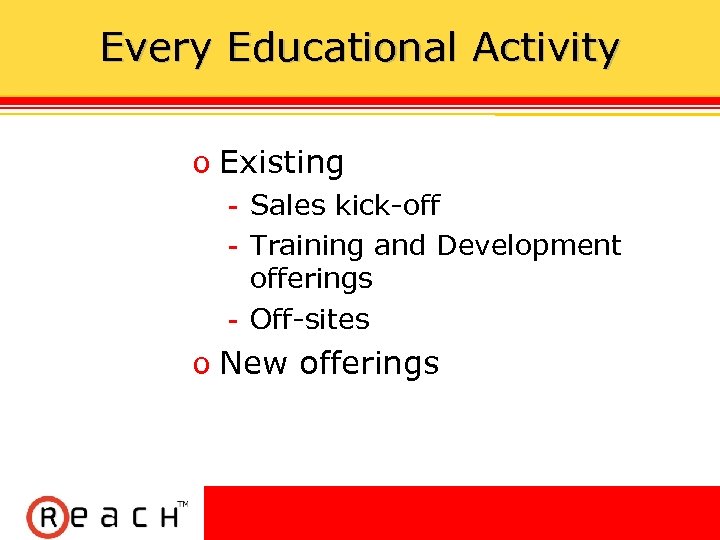 Every Educational Activity

o Existing
- Sales kick-off
- Training and Development offerings
- Off-sites

o New offerings

REACH™